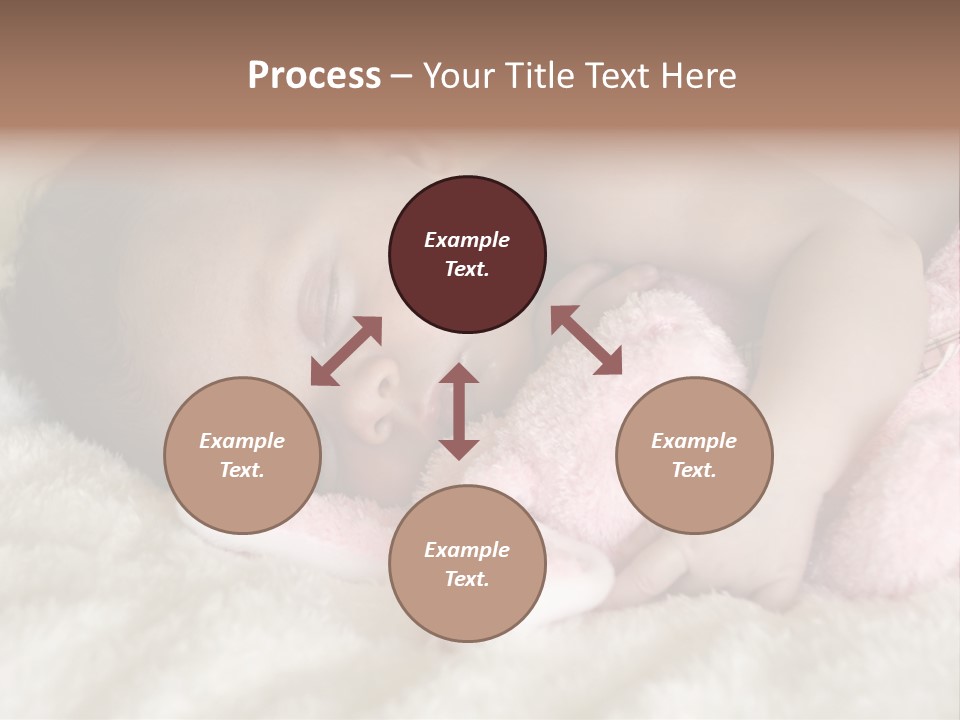 Process – Your Title Text Here

Example Text.

Example Text.

Example Text.

Example Text.